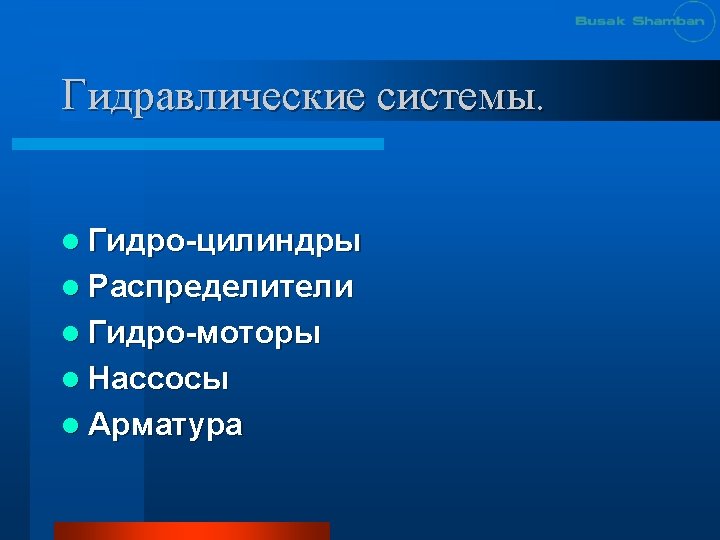 Busak Shamban

Гидравлические системы.

- Гидро-цилиндры
- Распределители
- Гидро-моторы
- Нассосы
- Арматура